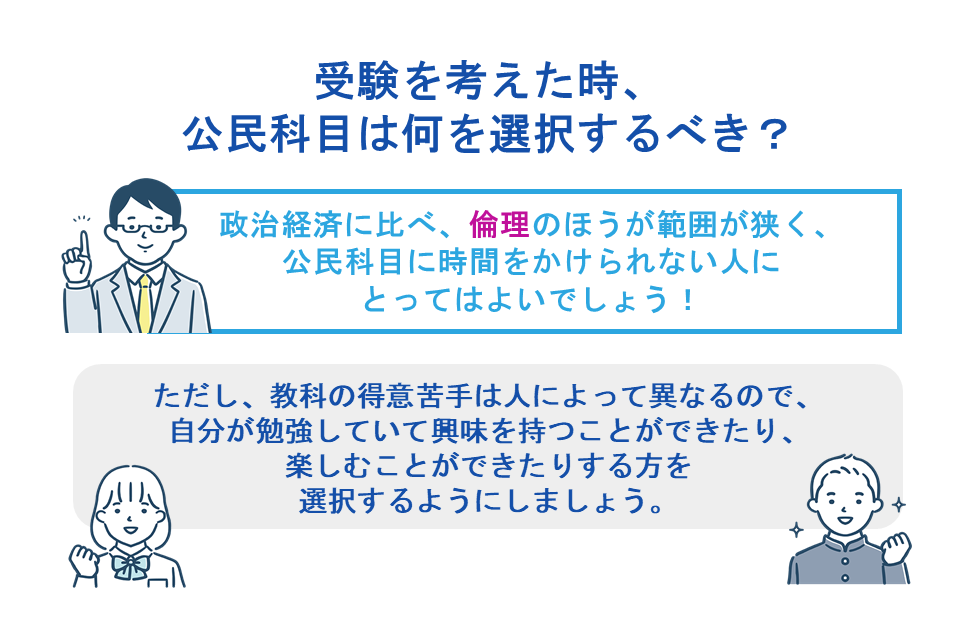 受験を考えた時、
公民科目は何を選択するべき？

政治経済に比べ、倫理のほうが範囲が狭く、
公民科目に時間をかけられない人に
とってはよいでしょう！

ただし、教科の得意苦手は人によって異なるので、
自分が勉強していて興味を持つことができたり、
楽しむことができたりする方を
選択するようにしましょう。